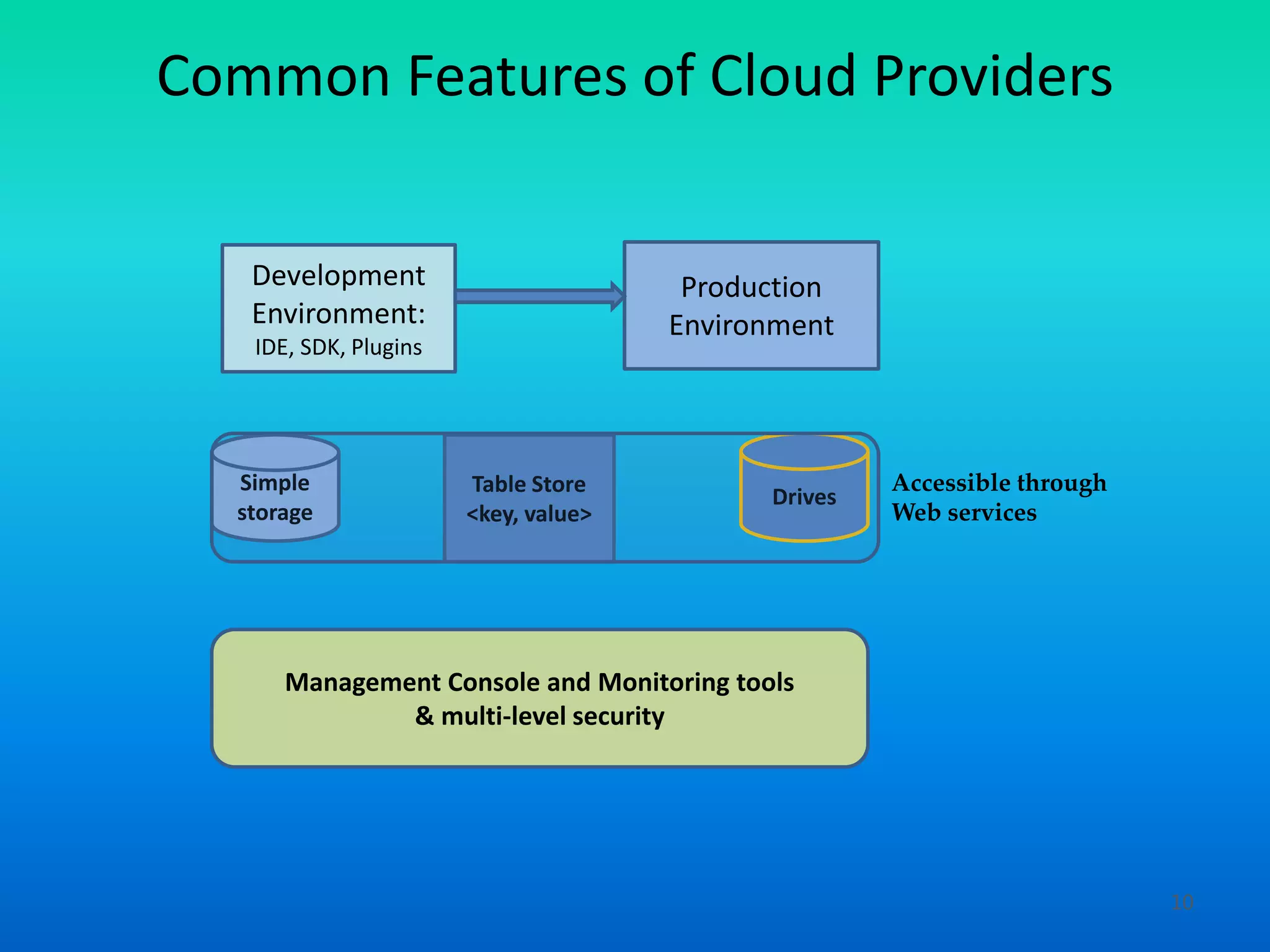 Common Features of Cloud Providers

Development Environment: IDE, SDK, Plugins

Production Environment

Simple storage

Table Store <key, value>

Drives

Accessible through Web services

Management Console and Monitoring tools & multi-level security

10